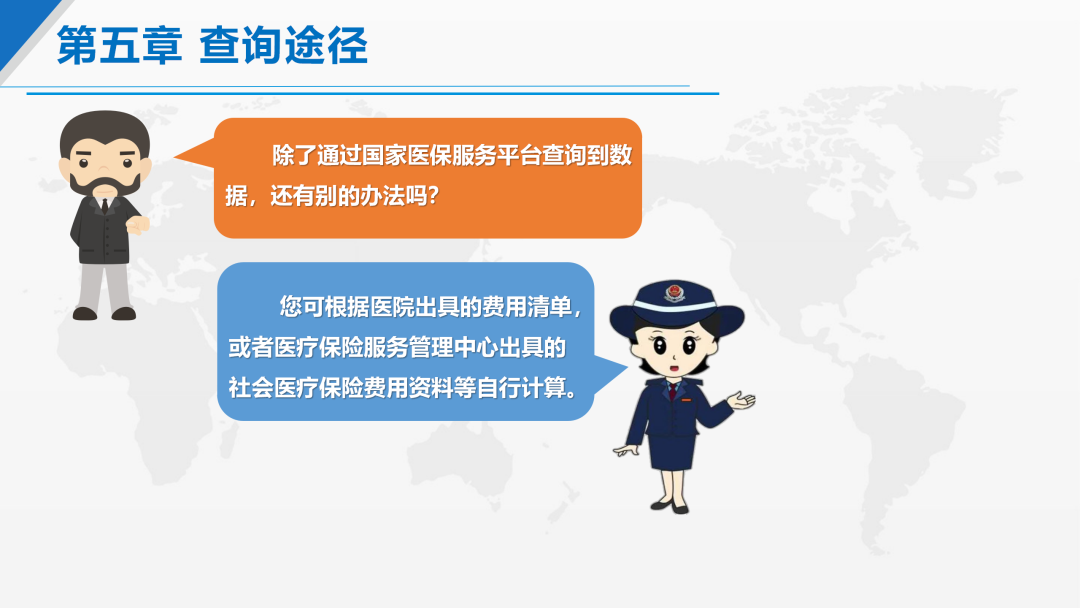 第五章 查询途径

除了通过国家医保服务平台查询到数据，还有别的办法吗？

您可根据医院出具的费用清单，或者医疗保险服务管理中心出具的社会医疗保险费用资料等自行计算。